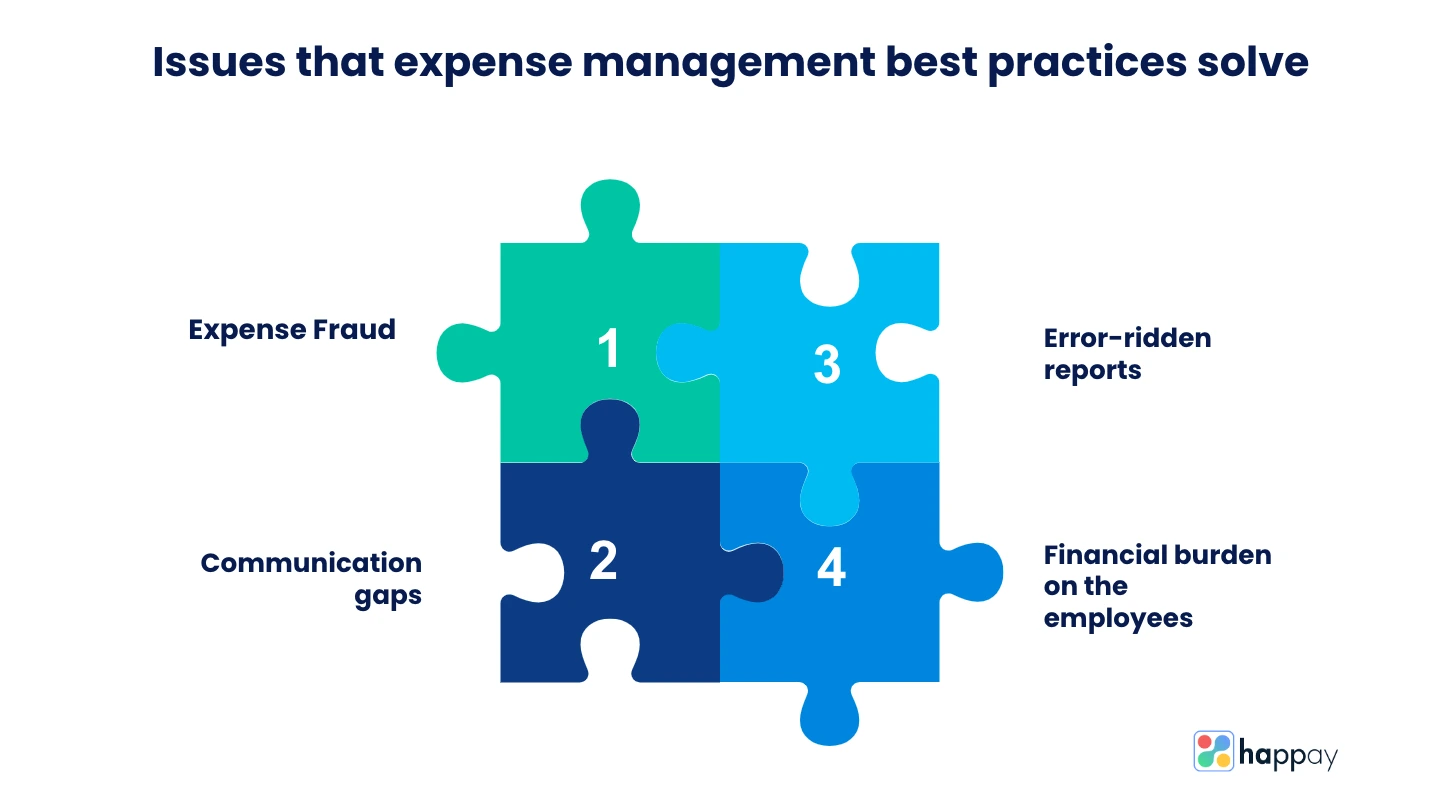 Issues that expense management best practices solve

Expense Fraud

1

3

Error-ridden reports

Communication gaps

2

4

Financial burden on the employees

happay